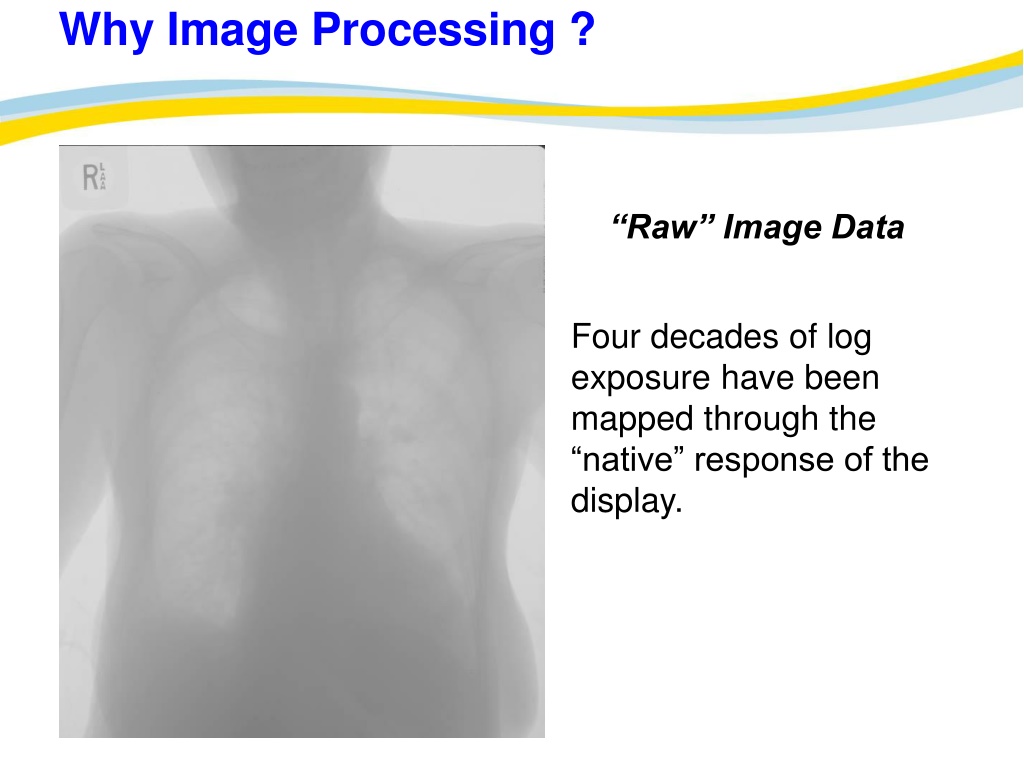 Why Image Processing ?

R

“Raw” Image Data

Four decades of log exposure have been mapped through the “native” response of the display.